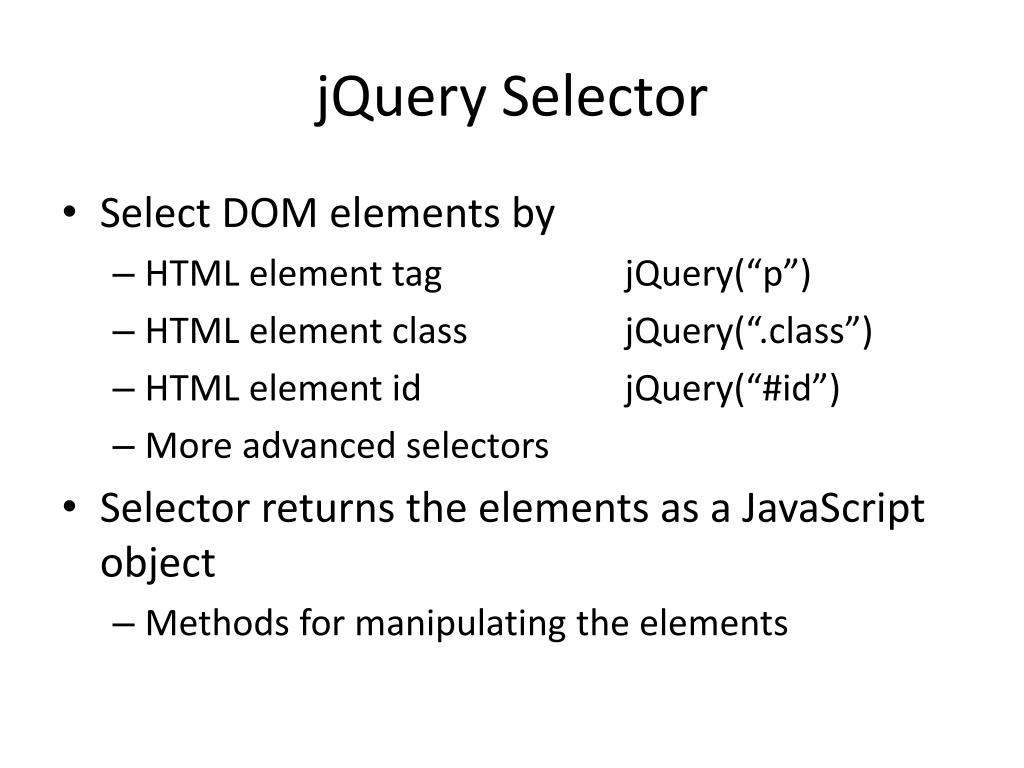 jQuery Selector

• Select DOM elements by
– HTML element tag jQuery(“p”)
– HTML element class jQuery(“.class”)
– HTML element id jQuery(“#id”)
– More advanced selectors
• Selector returns the elements as a JavaScript object
– Methods for manipulating the elements